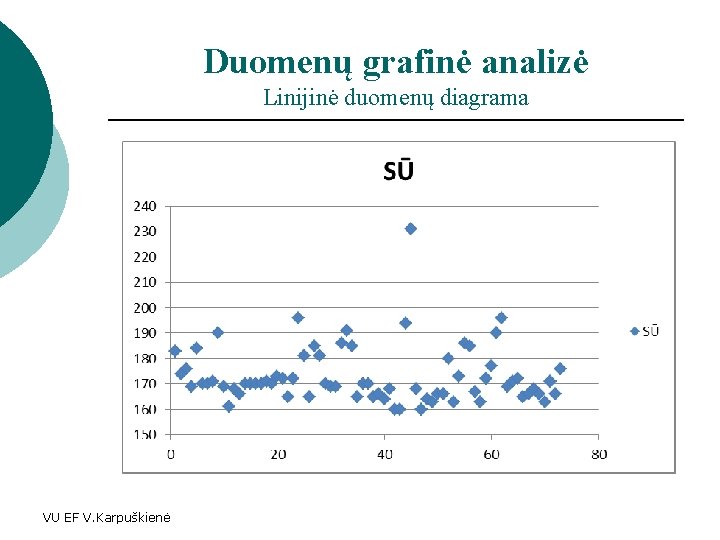 Duomenų grafinė analizė
Linijinė duomenų diagrama

SŪ

240
230
220
210
200
190
180
170
160
150

0
20
40
60
80

SŪ

VU EF V.Karpuškienė